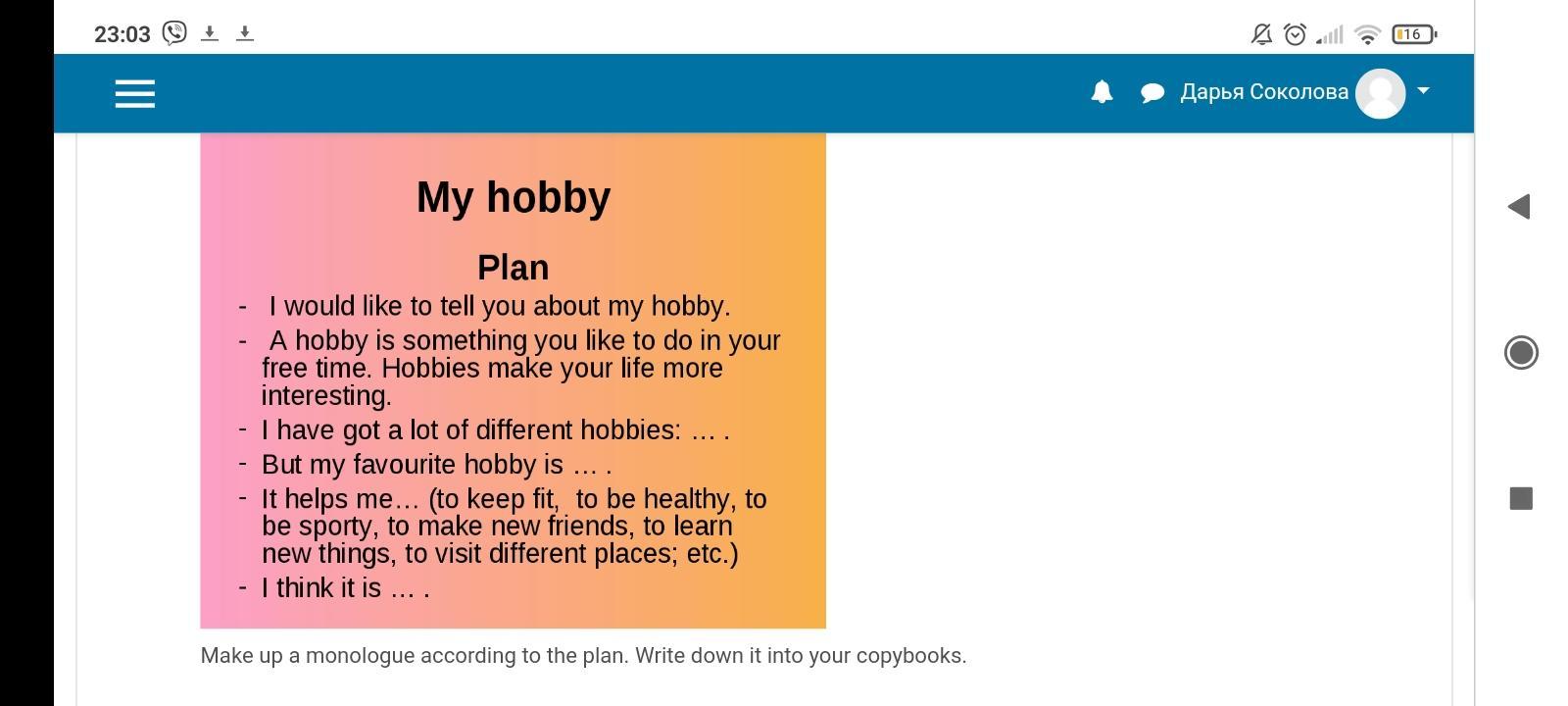 23:03

16

Дарья Соколова

My hobby

Plan

- I would like to tell you about my hobby.
- A hobby is something you like to do in your free time. Hobbies make your life more interesting.
- I have got a lot of different hobbies: … .
- But my favourite hobby is … .
- It helps me… (to keep fit, to be healthy, to be sporty, to make new friends, to learn new things, to visit different places; etc.)
- I think it is … .

Make up a monologue according to the plan. Write down it into your copybooks.